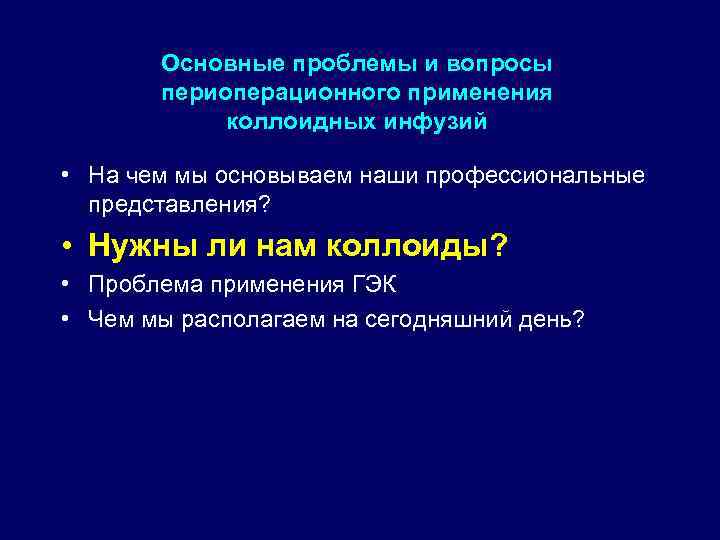 Основные проблемы и вопросы периоперационного применения коллоидных инфузий

• На чем мы основываем наши профессиональные представления?
• Нужны ли нам коллоиды?
• Проблема применения ГЭК
• Чем мы располагаем на сегодняшний день?